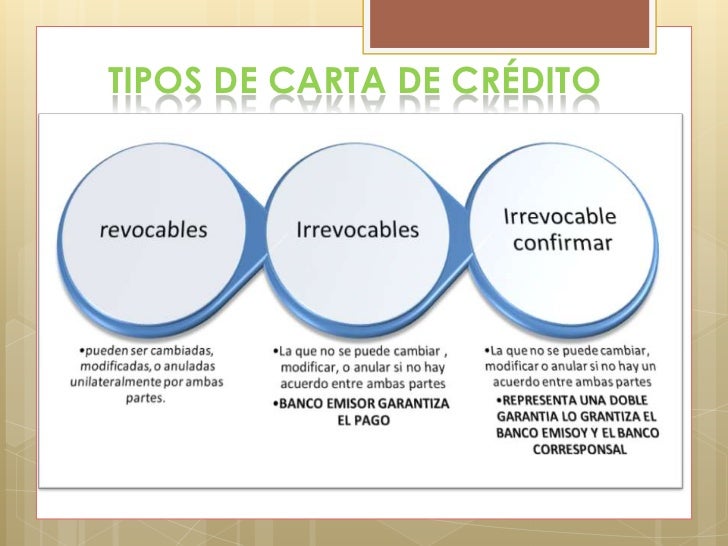 TIPOS DE CARTA DE CRÉDITO

revocables

Irrevocables

Irrevocable confirmar

•pueden ser cambiadas, modificadas, o anuladas unilateralmente por ambas partes.

•La que no se puede cambiar , modificar, o anular si no hay acuerdo entre ambas partes

•BANCO EMISOR GARANTIZA EL PAGO

•La que no se puede cambiar, modificar o anular si no hay un acuerdo entre ambas partes

•REPRESENTA UNA DOBLE GARANTIA LO GRANTIZA EL BANCO EMISOY Y EL BANCO CORRESPONSAL